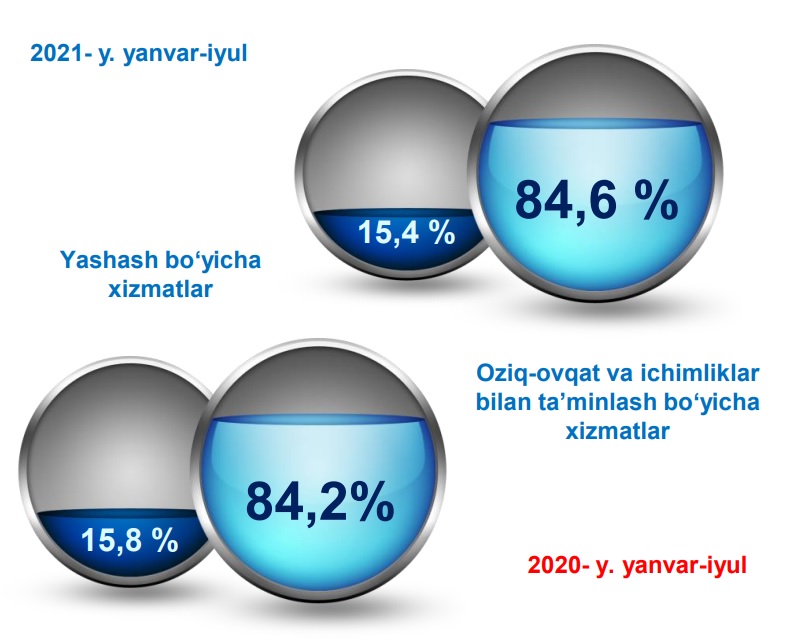 2021- y. yanvar-iyul

15,4 %

84,6 %

Yashash bo‘yicha xizmatlar

Oziq-ovqat va ichimliklar bilan ta’minlash bo‘yicha xizmatlar

15,8 %

84,2%

2020- y. yanvar-iyul